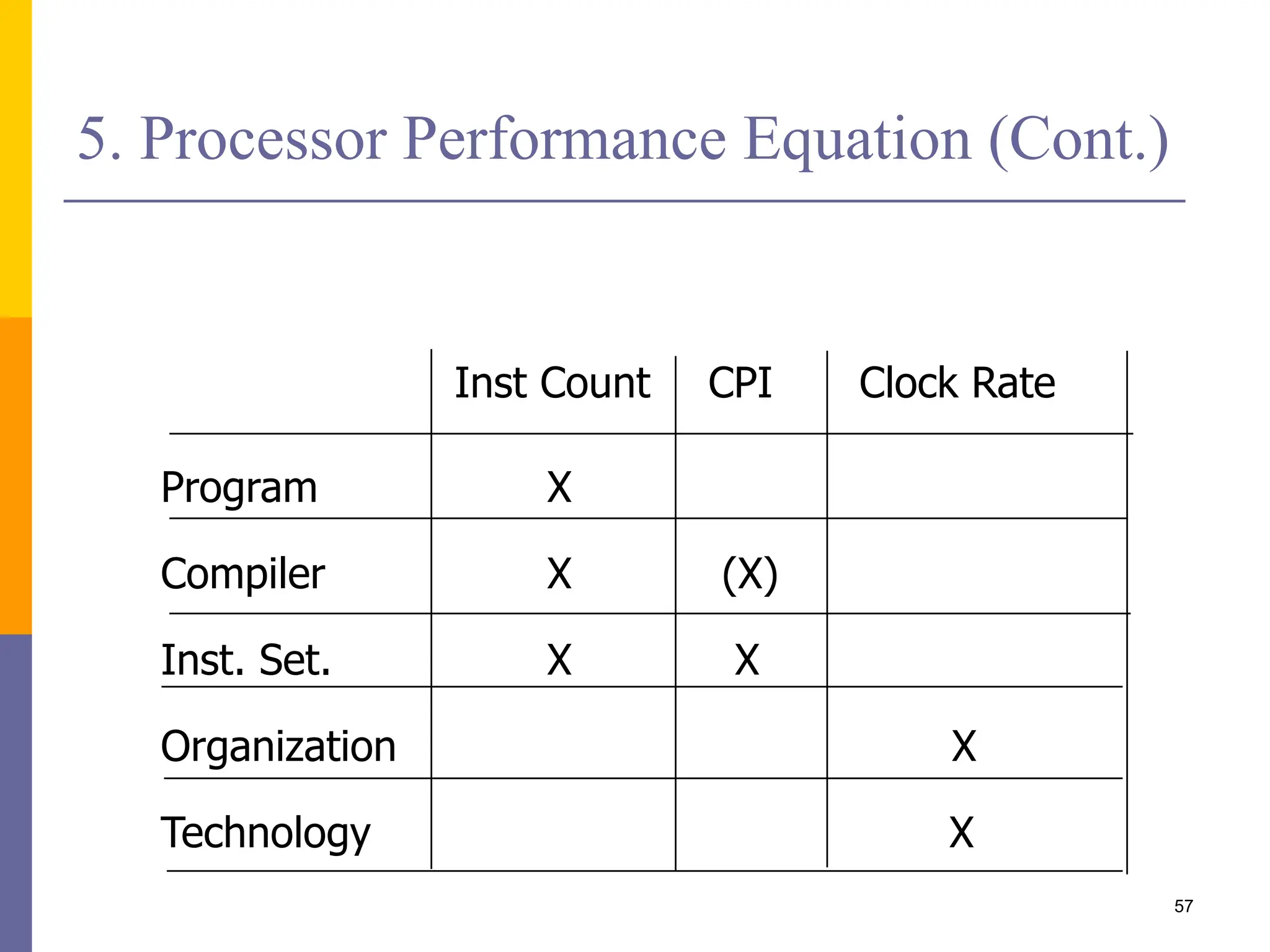 5. Processor Performance Equation (Cont.)

| | Inst Count | CPI | Clock Rate |
|---|---|---|---|
| Program | X | | |
| Compiler | X | (X) | |
| Inst. Set. | X | X | |
| Organization | | | X |
| Technology | | | X |

57